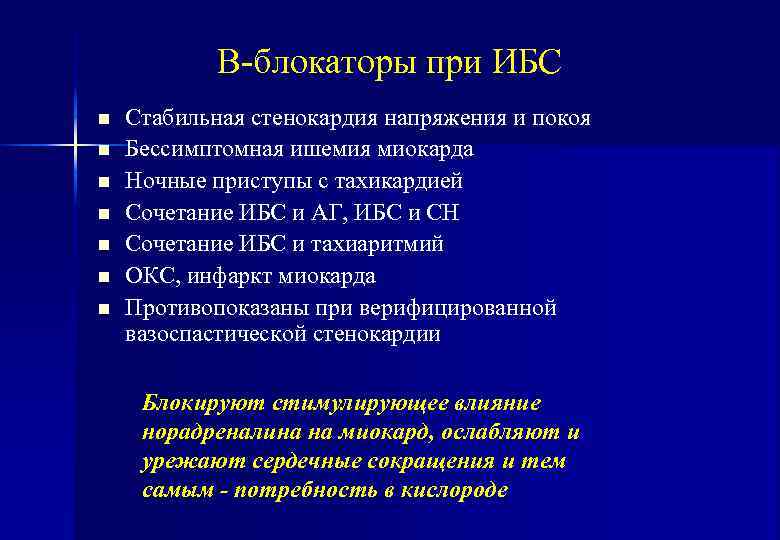 В-блокаторы при ИБС

■ Стабильная стенокардия напряжения и покоя
■ Бессимптомная ишемия миокарда
■ Ночные приступы с тахикардией
■ Сочетание ИБС и АГ, ИБС и СН
■ Сочетание ИБС и тахиаритмий
■ ОКС, инфаркт миокарда
■ Противопоказаны при верифицированной вазоспастической стенокардии

Блокируют стимулирующее влияние норадреналина на миокард, ослабляют и урежают сердечные сокращения и тем самым - потребность в кислороде